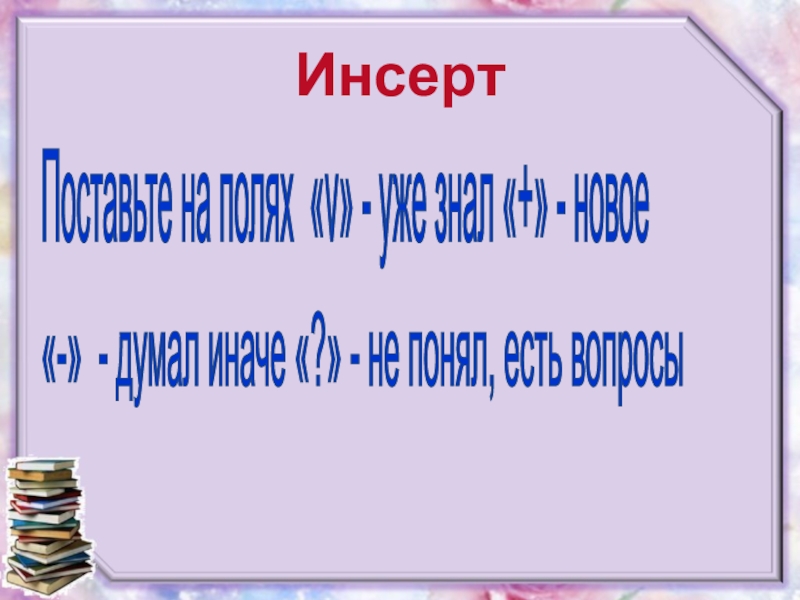 Инсерт

Поставьте на полях «v» - уже знал «+» - новое

«-» - думал иначе «?» - не понял, есть вопросы